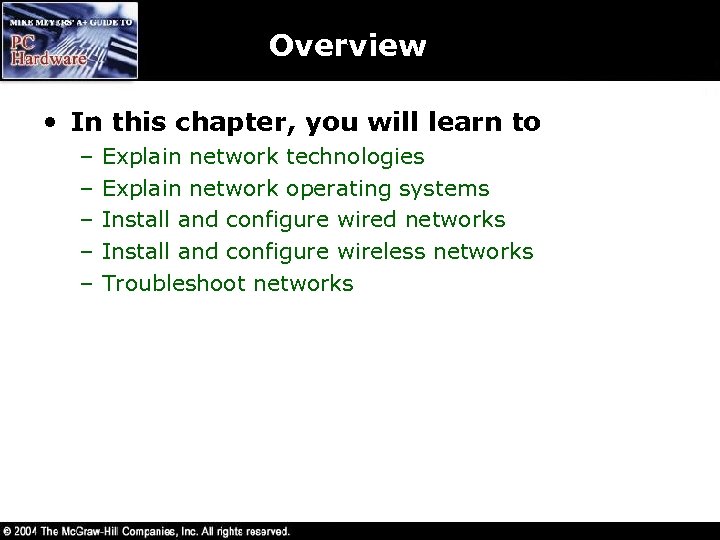 MIKE MEYERS' A+ GUIDE TO
PC
Hardware

Overview

• In this chapter, you will learn to
– Explain network technologies
– Explain network operating systems
– Install and configure wired networks
– Install and configure wireless networks
– Troubleshoot networks

© 2004 The McGraw-Hill Companies, Inc. All rights reserved.